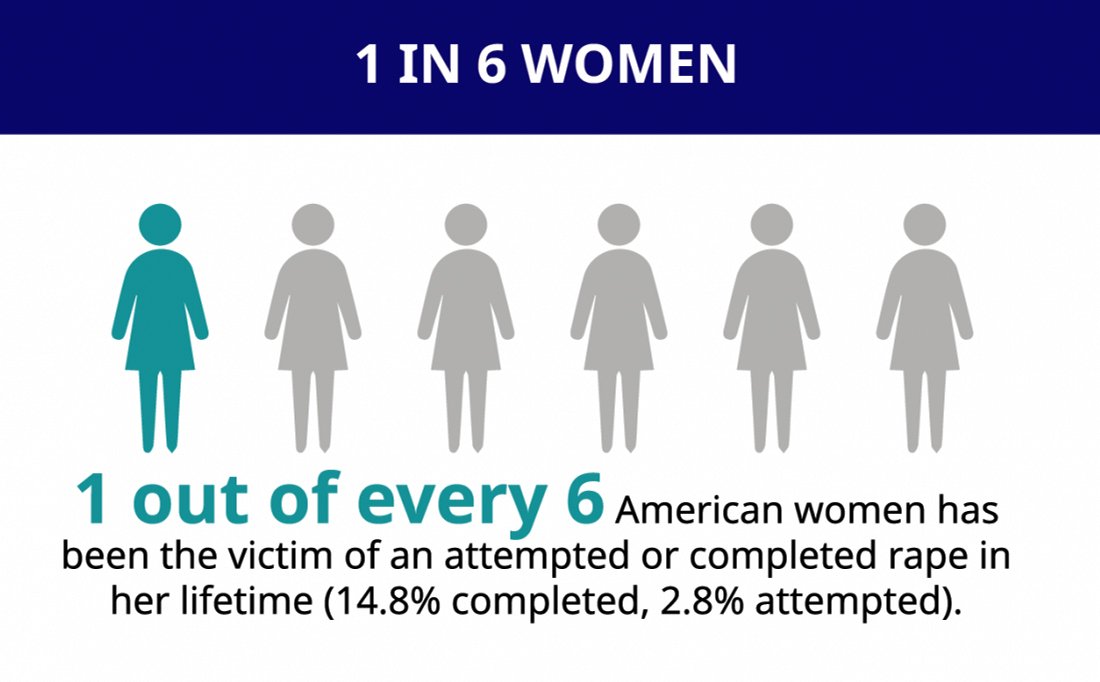 1 IN 6 WOMEN

1 out of every 6 American women has been the victim of an attempted or completed rape in her lifetime (14.8% completed, 2.8% attempted).